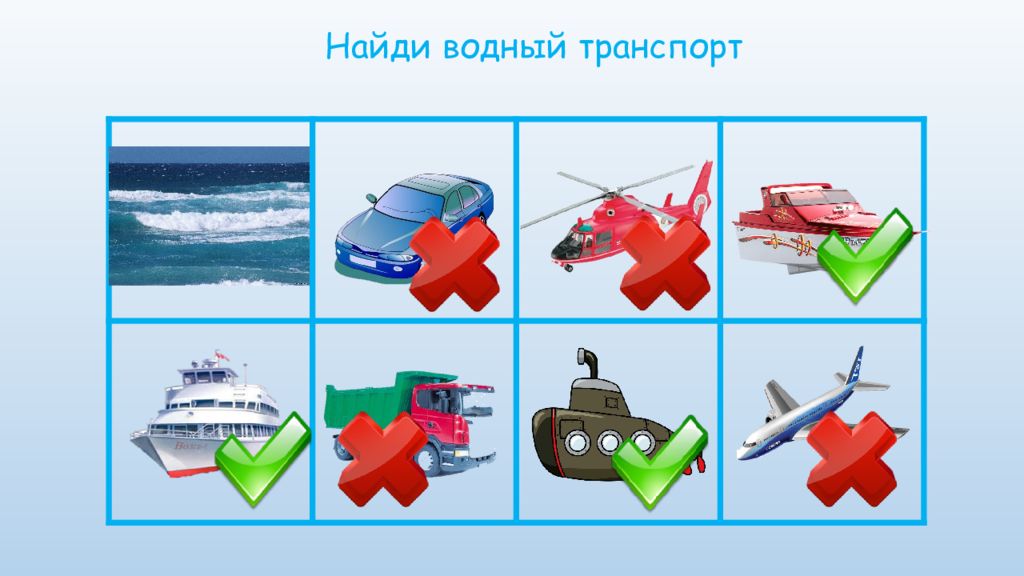 Найди водный транспорт